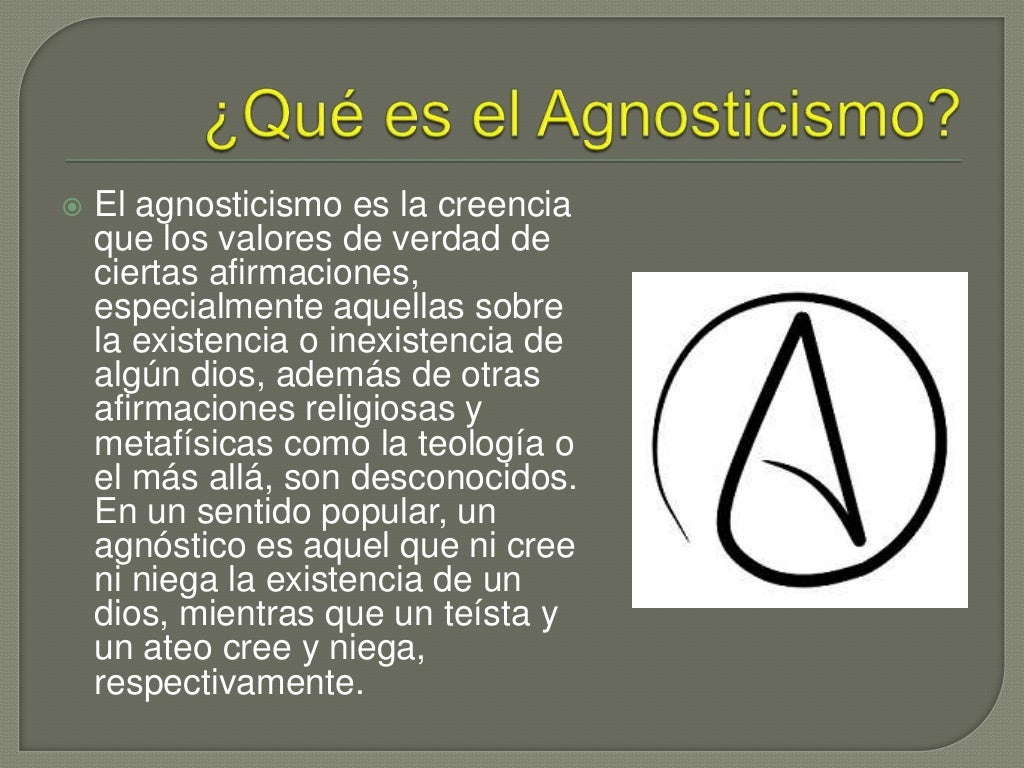 ¿Qué es el Agnosticismo?

El agnosticismo es la creencia que los valores de verdad de ciertas afirmaciones, especialmente aquellas sobre la existencia o inexistencia de algún dios, además de otras afirmaciones religiosas y metafísicas como la teología o el más allá, son desconocidos. En un sentido popular, un agnóstico es aquel que ni cree ni niega la existencia de un dios, mientras que un teísta y un ateo cree y niega, respectivamente.